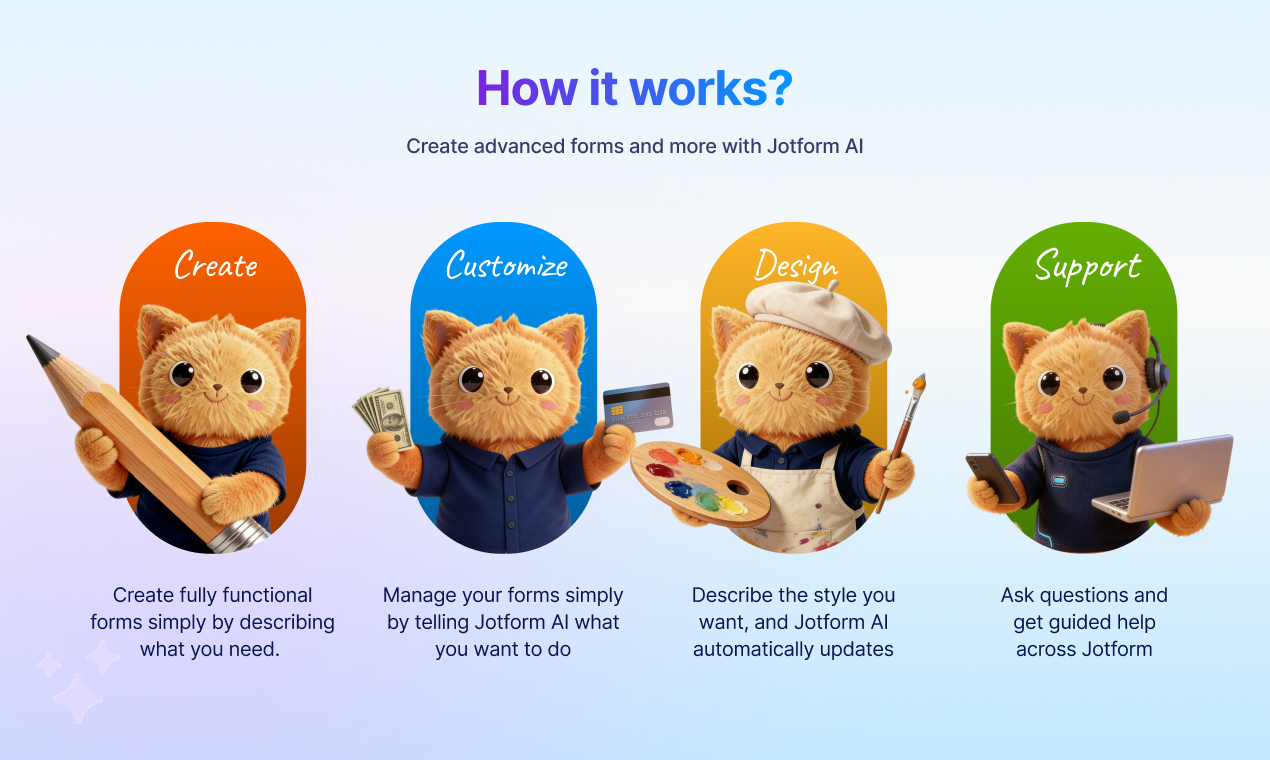 How it works?

Create advanced forms and more with Jotform AI

Create

Create fully functional forms simply by describing what you need.

Customize

Manage your forms simply by telling Jotform AI what you want to do

Design

Describe the style you want, and Jotform AI automatically updates

Support

Ask questions and get guided help across Jotform